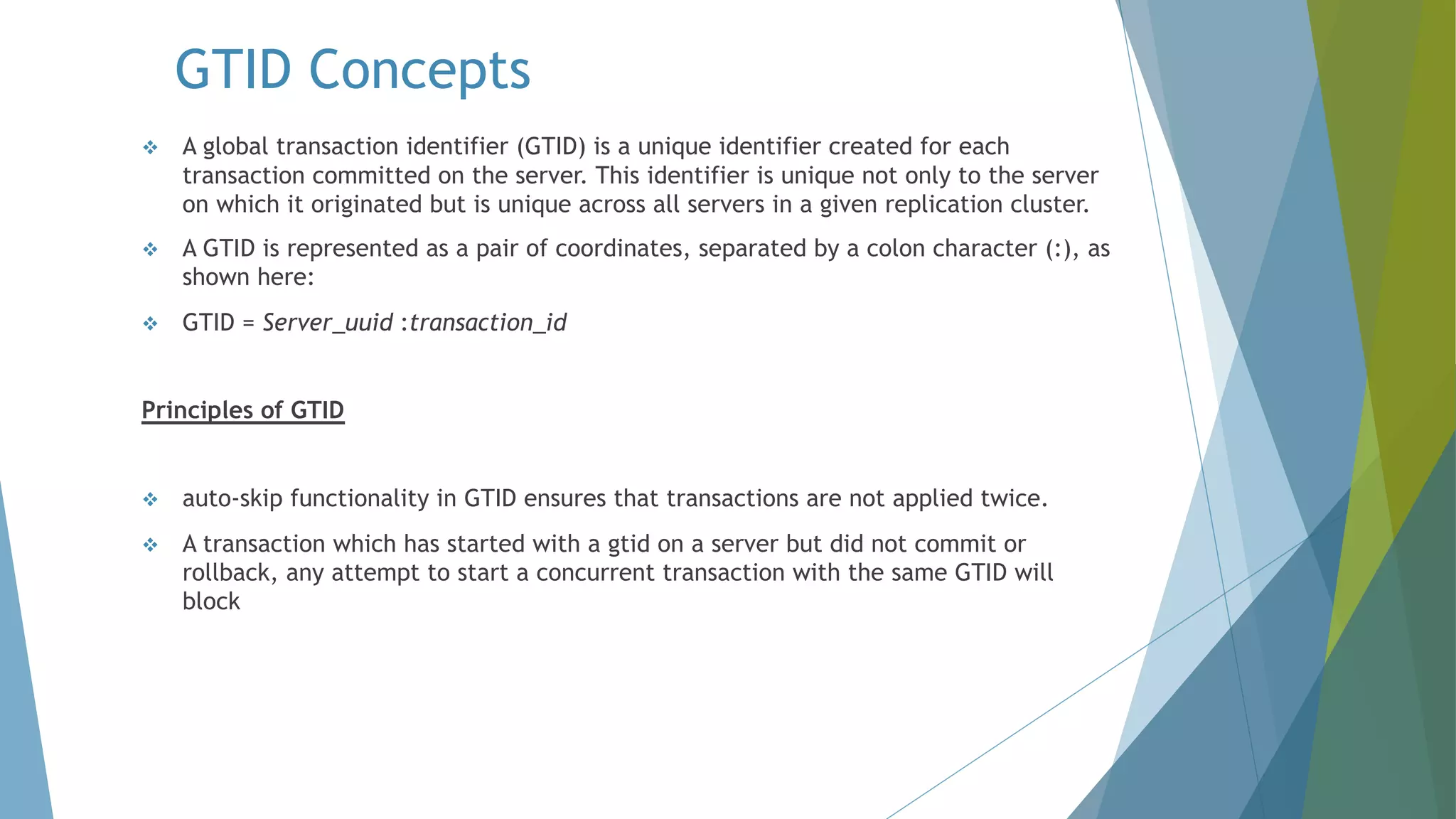 GTID Concepts

❖ A global transaction identifier (GTID) is a unique identifier created for each transaction committed on the server. This identifier is unique not only to the server on which it originated but is unique across all servers in a given replication cluster.

❖ A GTID is represented as a pair of coordinates, separated by a colon character (:), as shown here:

❖ GTID = Server_uuid :transaction_id

Principles of GTID

❖ auto-skip functionality in GTID ensures that transactions are not applied twice.

❖ A transaction which has started with a gtid on a server but did not commit or rollback, any attempt to start a concurrent transaction with the same GTID will block